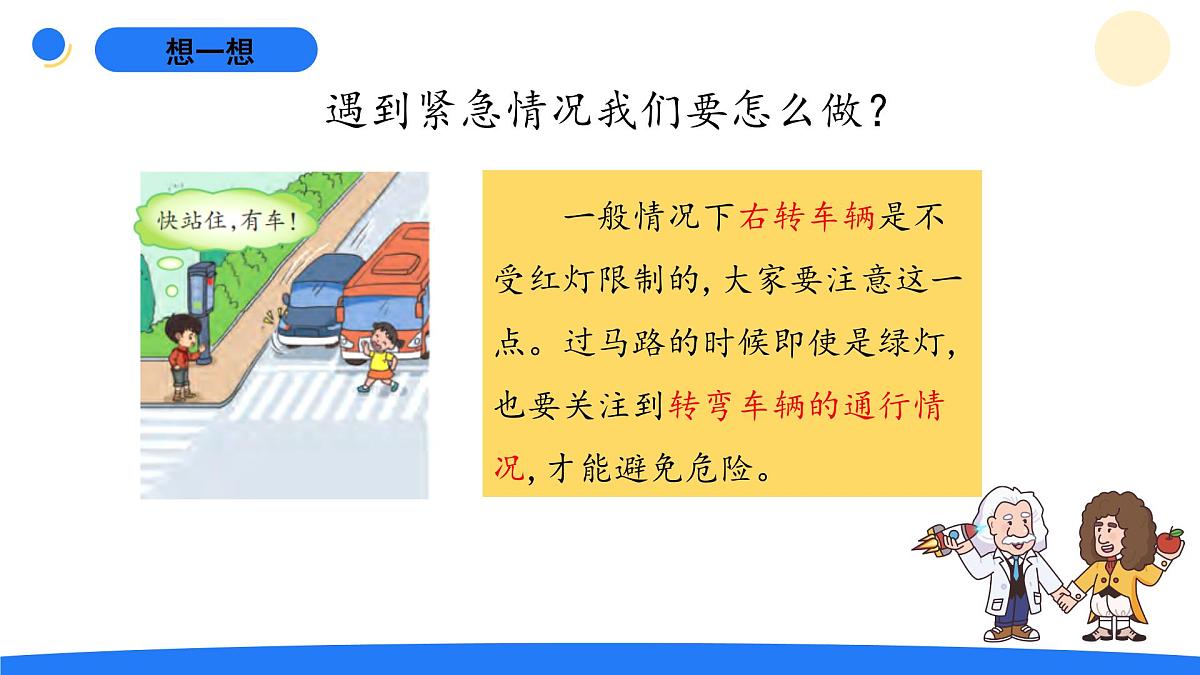 想一想

遇到紧急情况我们要怎么做？

快站住，有车！

一般情况下右转车辆是不受红灯限制的，大家要注意这一点。过马路的时候即使是绿灯，也要关注到转弯车辆的通行情况，才能避免危险。